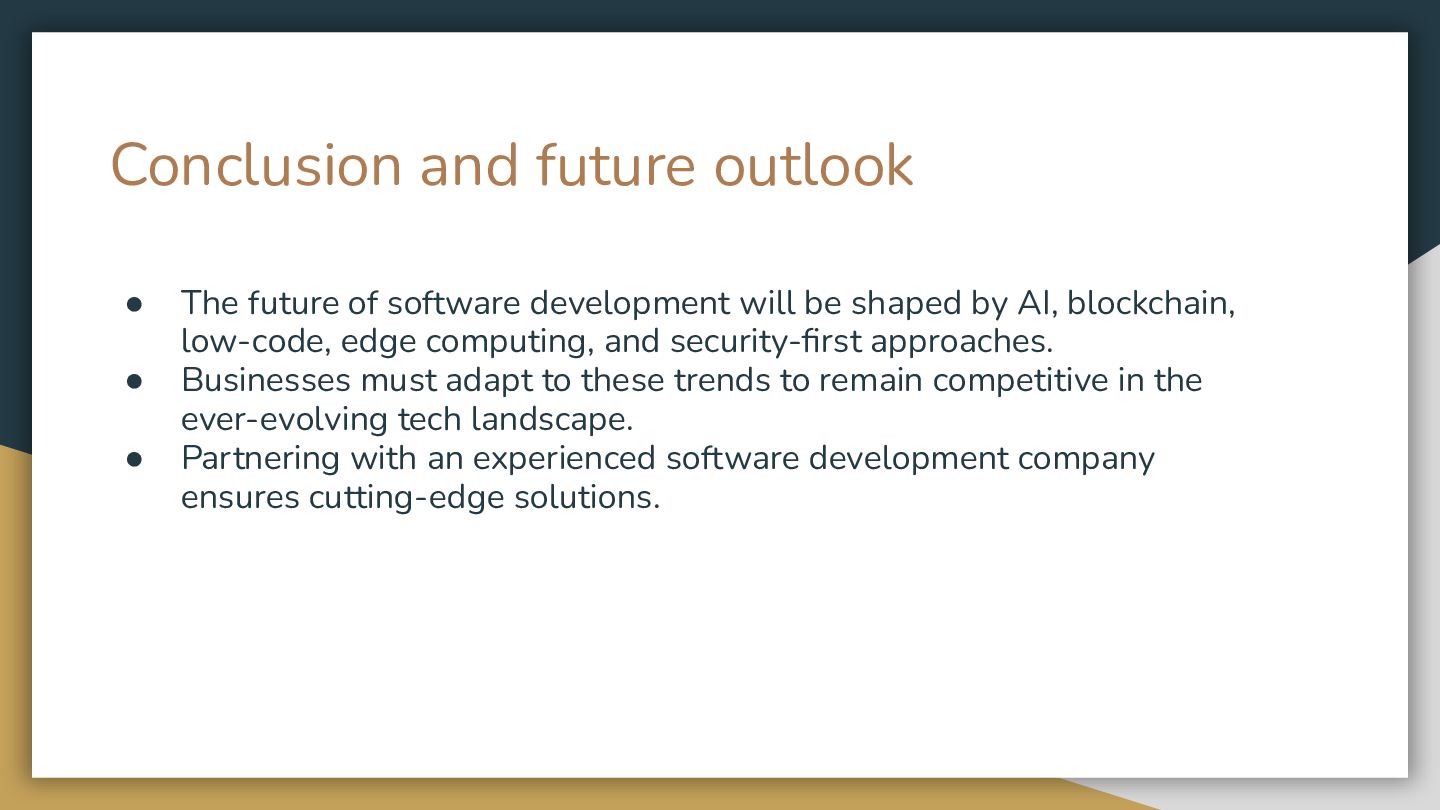 Conclusion and future outlook

● The future of software development will be shaped by AI, blockchain, low-code, edge computing, and security-first approaches.
● Businesses must adapt to these trends to remain competitive in the ever-evolving tech landscape.
● Partnering with an experienced software development company ensures cutting-edge solutions.